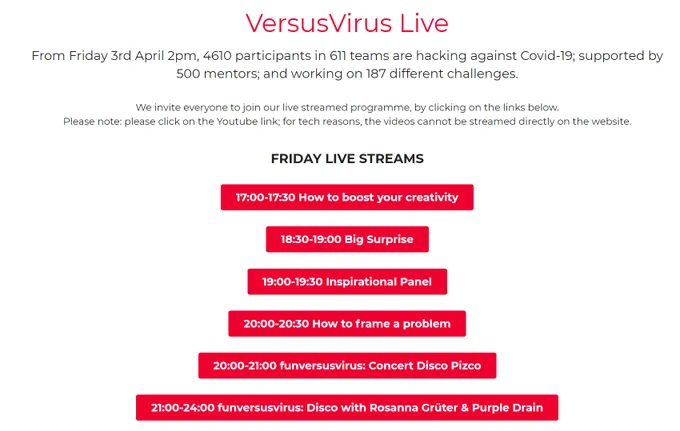 VersusVirus Live

From Friday 3rd April 2pm, 4610 participants in 611 teams are hacking against Covid-19; supported by 500 mentors; and working on 187 different challenges.

We invite everyone to join our live streamed programme, by clicking on the links below.
Please note: please click on the Youtube link; for tech reasons, the videos cannot be streamed directly on the website.

FRIDAY LIVE STREAMS

17:00-17:30 How to boost your creativity

18:30-19:00 Big Surprise

19:00-19:30 Inspirational Panel

20:00-20:30 How to frame a problem

20:00-21:00 funversusvirus: Concert Disco Pizco

21:00-24:00 funversusvirus: Disco with Rosanna Grüter & Purple Drain